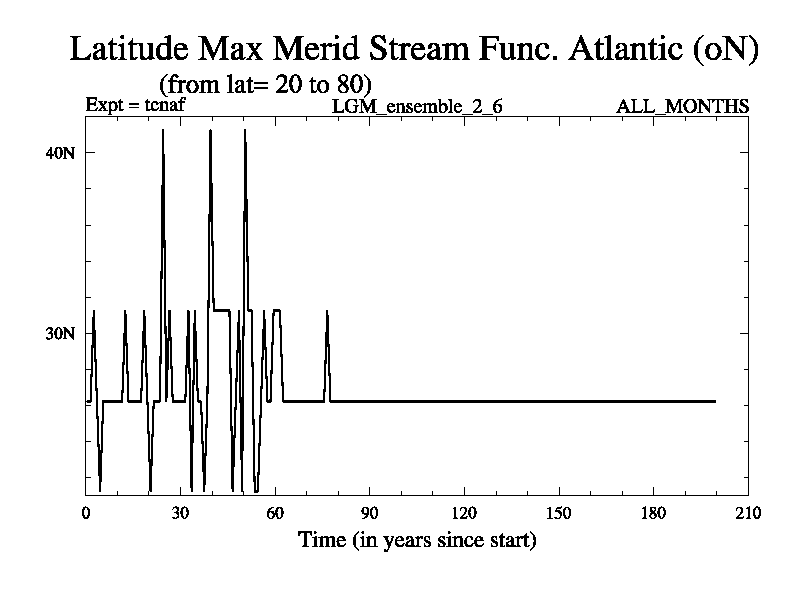 Latitude Max Merid Stream Func. Atlantic (oN)
(from lat= 20 to 80)
Expt = tcnaf
LGM_ensemble_2_6
ALL_MONTHS

40N
30N

0
30
60
90
120
150
180
210
Time (in years since start)